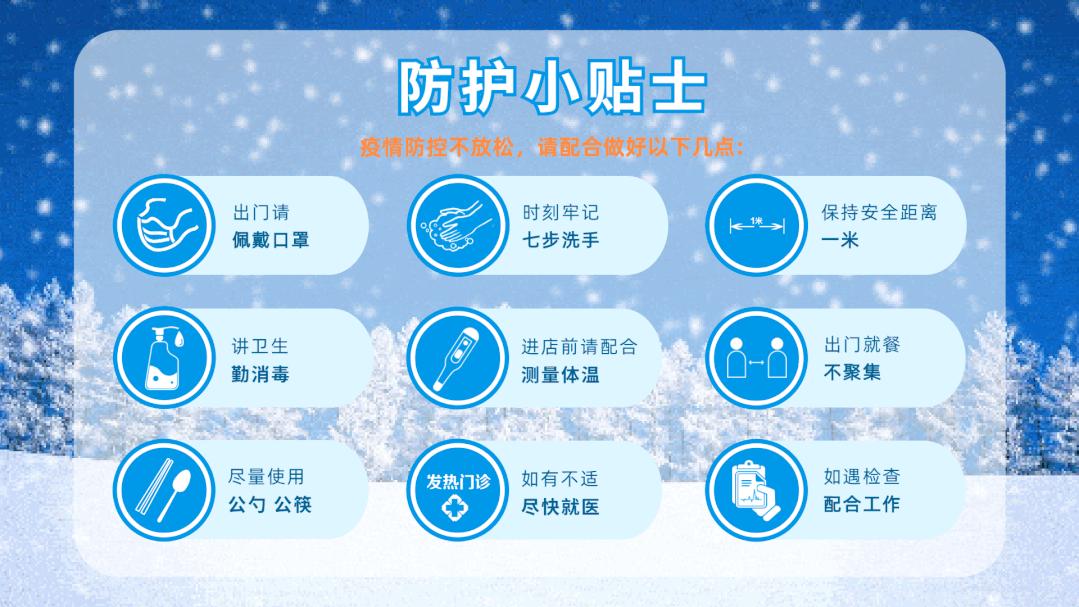 防护小贴士

疫情防控不放松，请配合做好以下几点：

出门请
佩戴口罩

时刻牢记
七步洗手

1米

保持安全距离
一米

讲卫生
勤消毒

进店前请配合
测量体温

出门就餐
不聚集

尽量使用
公勺 公筷

发热门诊

如有不适
尽快就医

如遇检查
配合工作